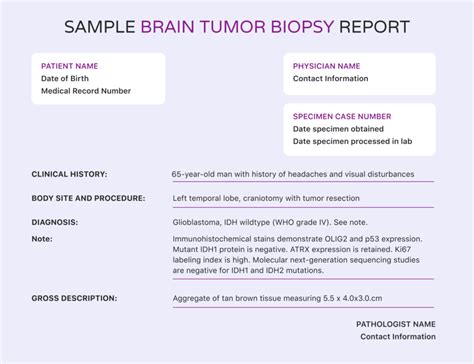 SAMPLE BRAIN TUMOR BIOPSY REPORT

PATIENT NAME
Date of Birth
Medical Record Number

PHYSICIAN NAME
Contact Information

SPECIMEN CASE NUMBER
Date specimen obtained
Date specimen processed in lab

CLINICAL HISTORY: 65-year-old man with history of headaches and visual disturbances

BODY SITE AND PROCEDURE: Left temporal lobe, craniotomy with tumor resection

DIAGNOSIS: Glioblastoma, IDH wildtype (WHO grade IV). See note.

Note: Immunohistochemical stains demonstrate OLIG2 and p53 expression. Mutant IDH1 protein is negative. ATRX expression is retained. Ki67 labeling index is high. Molecular next-generation sequencing studies are negative for IDH1 and IDH2 mutations.

GROSS DESCRIPTION: Aggregate of tan brown tissue measuring 5.5 x 4.0x3.0.cm

PATHOLOGIST NAME
Contact Information